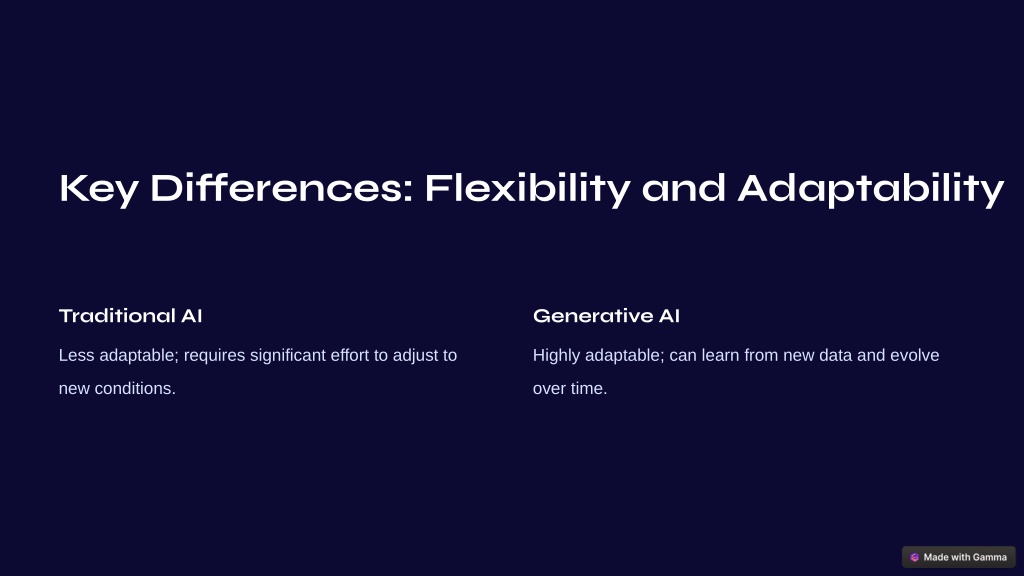 Key Differences: Flexibility and Adaptability

Traditional AI

Less adaptable; requires significant effort to adjust to new conditions.

Generative AI

Highly adaptable; can learn from new data and evolve over time.

Made with Gamma